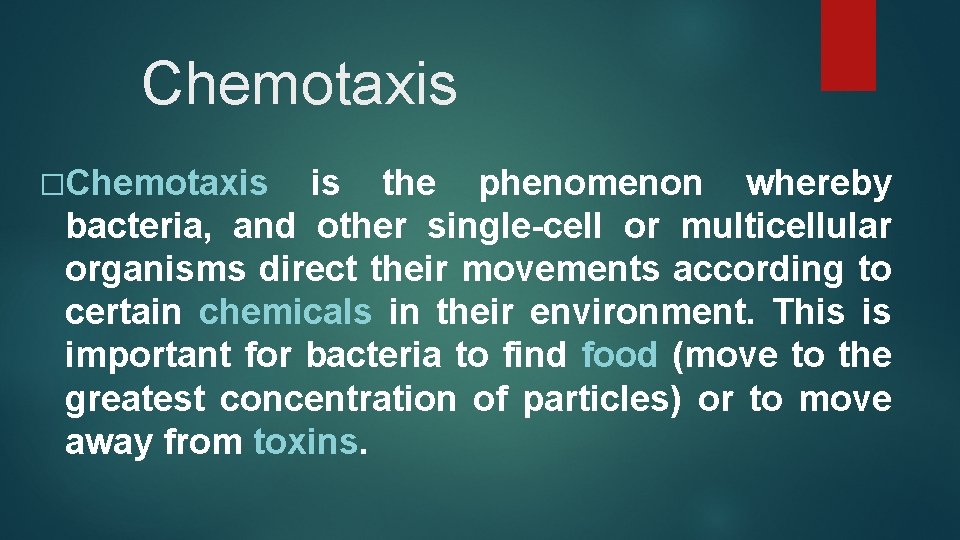 Chemotaxis

□Chemotaxis is the phenomenon whereby bacteria, and other single-cell or multicellular organisms direct their movements according to certain chemicals in their environment. This is important for bacteria to find food (move to the greatest concentration of particles) or to move away from toxins.